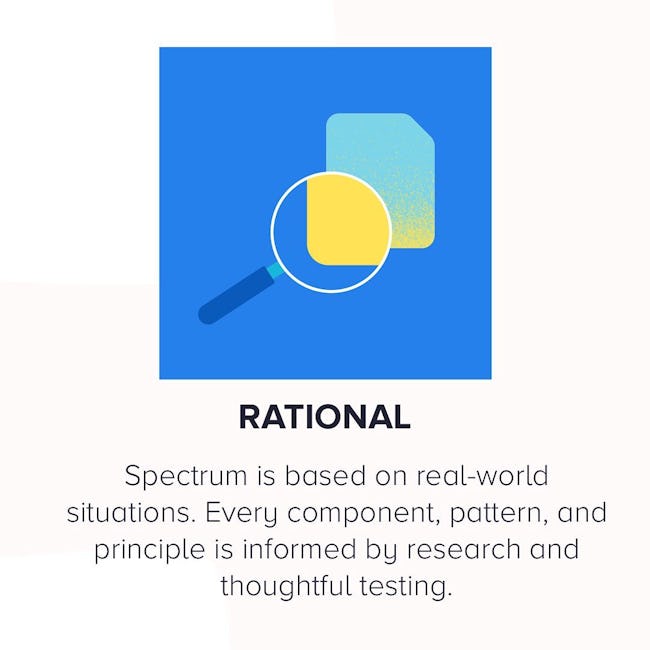 RATIONAL

Spectrum is based on real-world situations. Every component, pattern, and principle is informed by research and thoughtful testing.